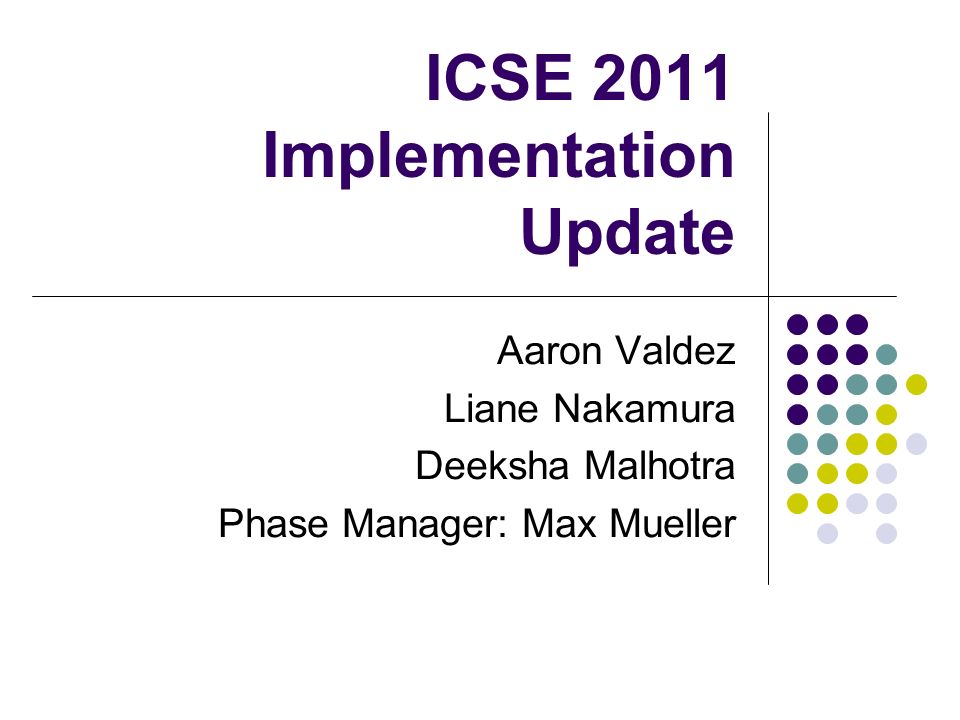 ICSE 2011 Implementation Update

Aaron Valdez
Liane Nakamura
Deeksha Malhotra
Phase Manager: Max Mueller